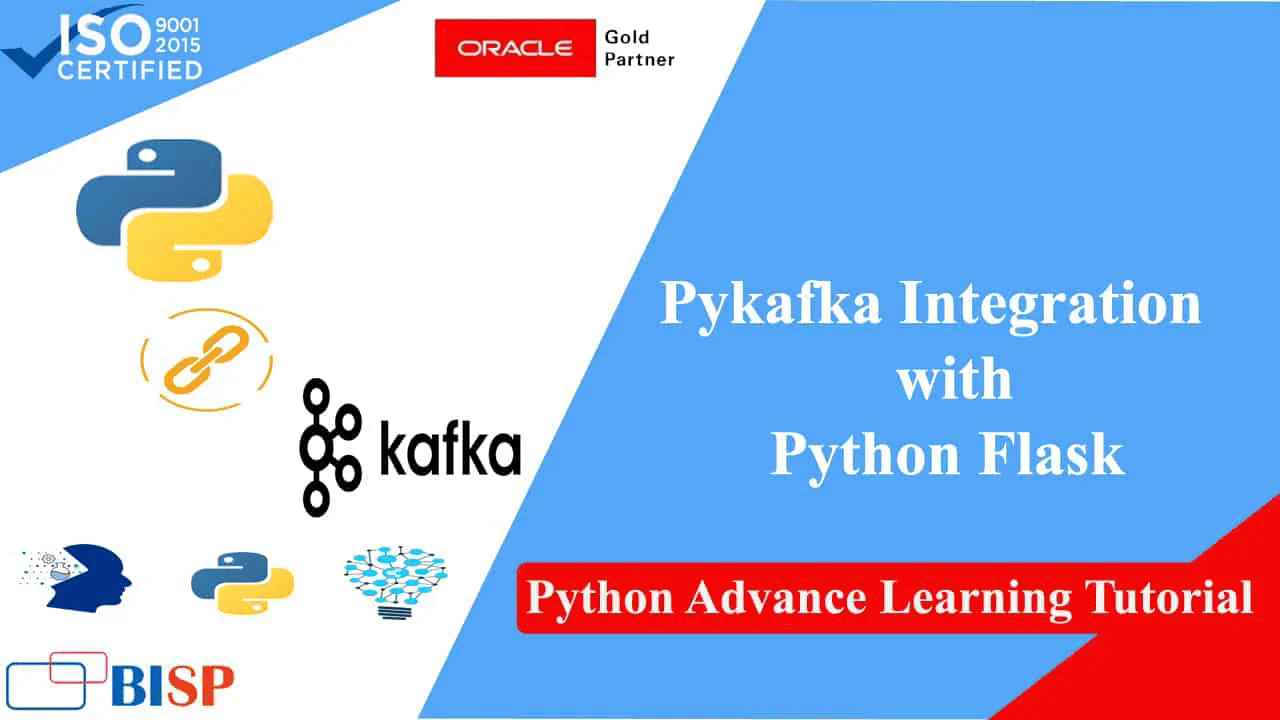 ISO 9001 2015 CERTIFIED

ORACLE Gold Partner

kafka

Pykafka Integration with Python Flask

Python Advance Learning Tutorial

BISP